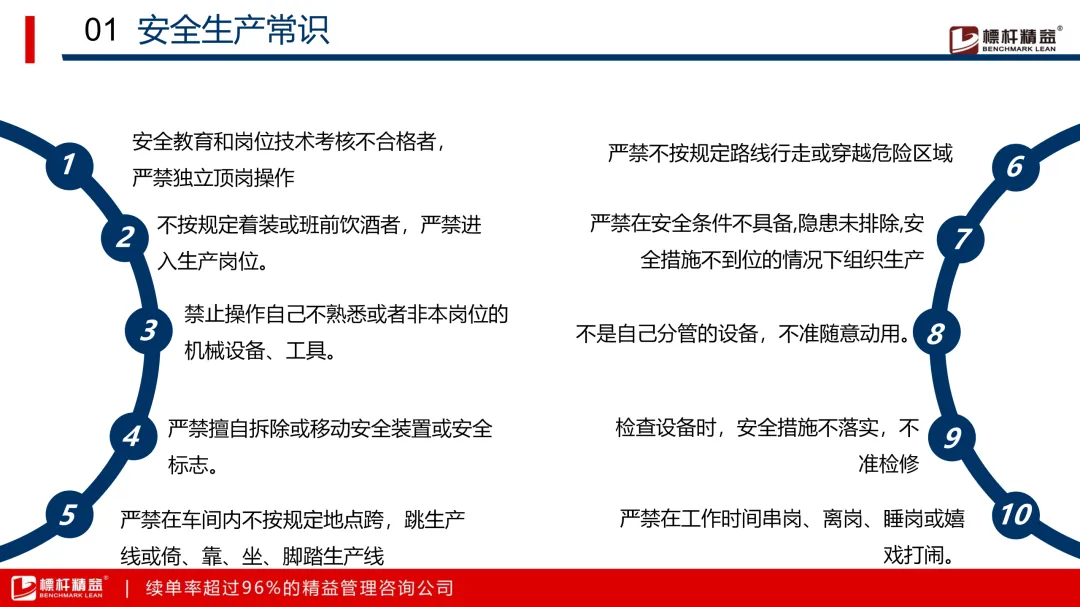 01 安全生产常识

標杆精益®
BENCHMARK LEAN

1
安全教育和岗位技术考核不合格者，严禁独立顶岗操作

2
不按规定着装或班前饮酒者，严禁进入生产岗位。

3
禁止操作自己不熟悉或者非本岗位的机械设备、工具。

4
严禁擅自拆除或移动安全装置或安全标志。

5
严禁在车间内不按规定地点跨，跳生产线或倚、靠、坐、脚踏生产线

6
严禁不按规定路线行走或穿越危险区域

7
严禁在安全条件不具备,隐患未排除,安全措施不到位的情况下组织生产

8
不是自己分管的设备，不准随意动用。

9
检查设备时，安全措施不落实，不准检修

10
严禁在工作时间串岗、离岗、睡岗或嬉戏打闹。

標杆精益®
BENCHMARK LEAN
| 续单率超过96%的精益管理咨询公司